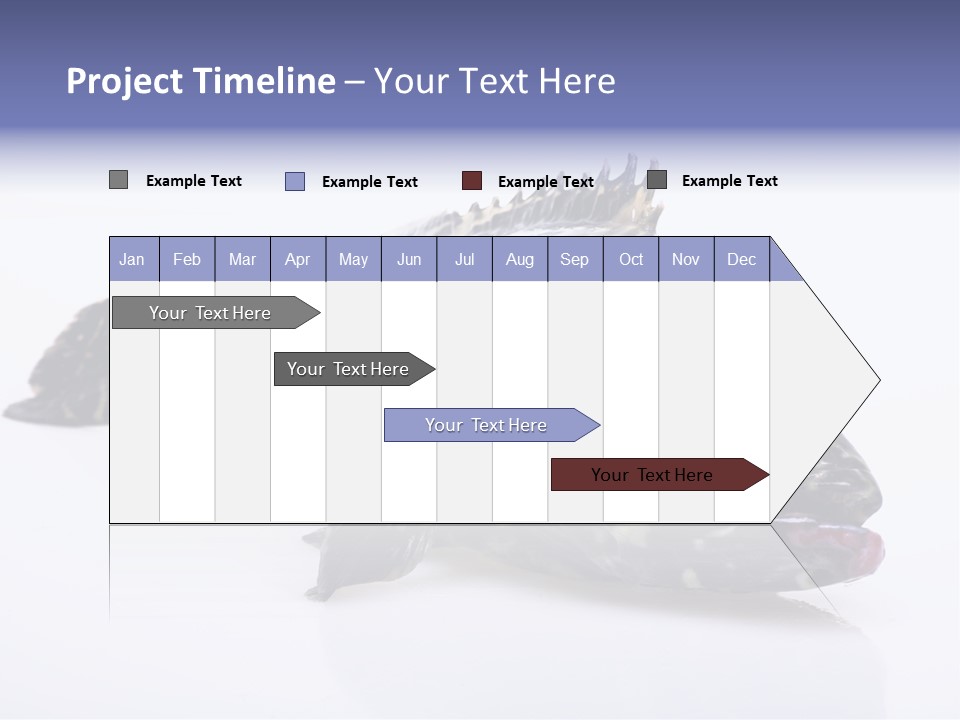 Project Timeline – Your Text Here

Example Text Example Text Example Text Example Text

| Jan | Feb | Mar | Apr | May | Jun | Jul | Aug | Sep | Oct | Nov | Dec |
|---|---|---|---|---|---|---|---|---|---|---|---|

Your Text Here

Your Text Here

Your Text Here

Your Text Here